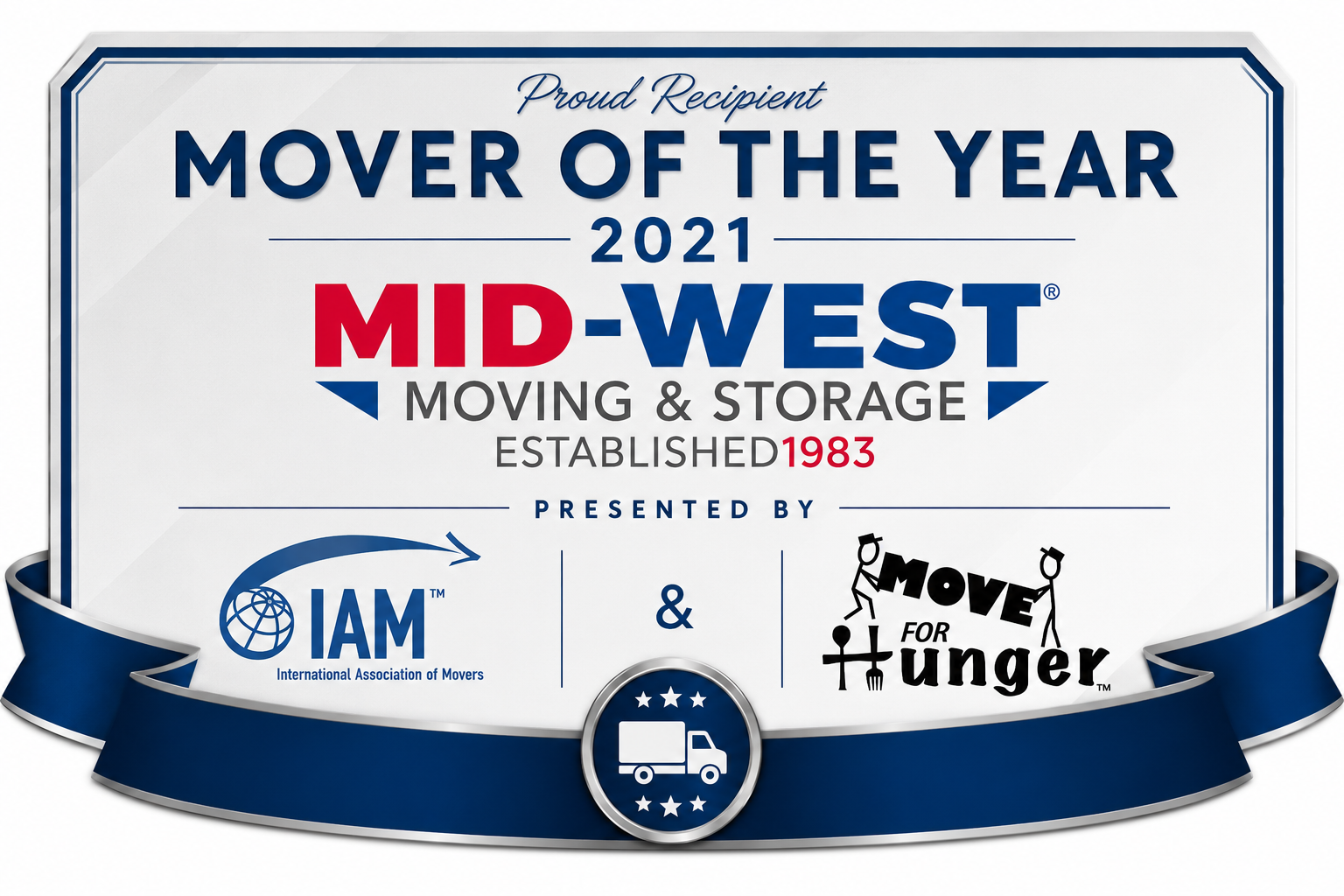 Proud Recipient
MOVER OF THE YEAR
2021
MID-WEST®
MOVING & STORAGE
ESTABLISHED1983
PRESENTED BY
IAM™
International Association of Movers
&
MOVE FOR Hunger™